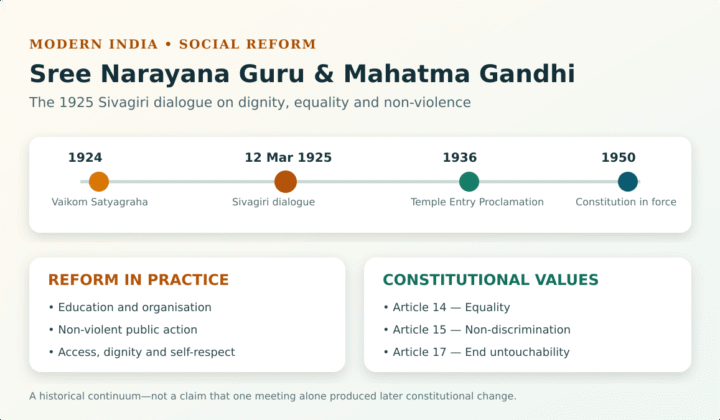 MODERN INDIA • SOCIAL REFORM

Sree Narayana Guru & Mahatma Gandhi

The 1925 Sivagiri dialogue on dignity, equality and non-violence

1924
Vaikom Satyagraha

12 Mar 1925
Sivagiri dialogue

1936
Temple Entry Proclamation

1950
Constitution in force

REFORM IN PRACTICE

• Education and organisation
• Non-violent public action
• Access, dignity and self-respect

CONSTITUTIONAL VALUES

• Article 14 — Equality
• Article 15 — Non-discrimination
• Article 17 — End untouchability

A historical continuum—not a claim that one meeting alone produced later constitutional change.